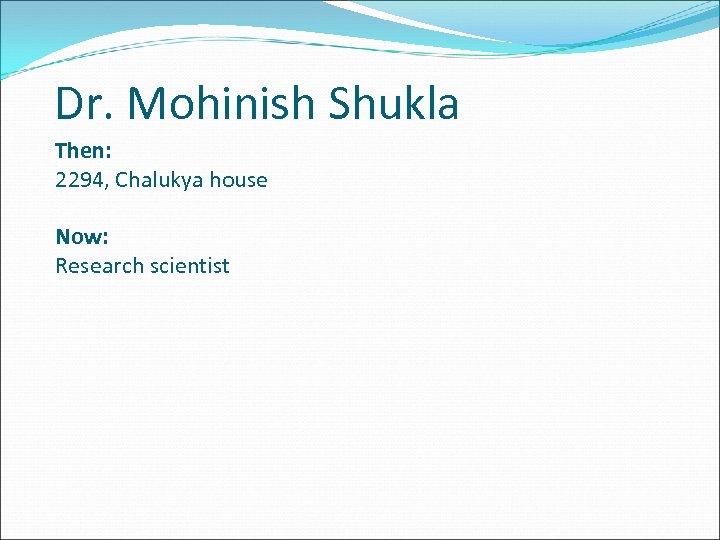 Dr. Mohinish Shukla

Then:
2294, Chalukya house

Now:
Research scientist